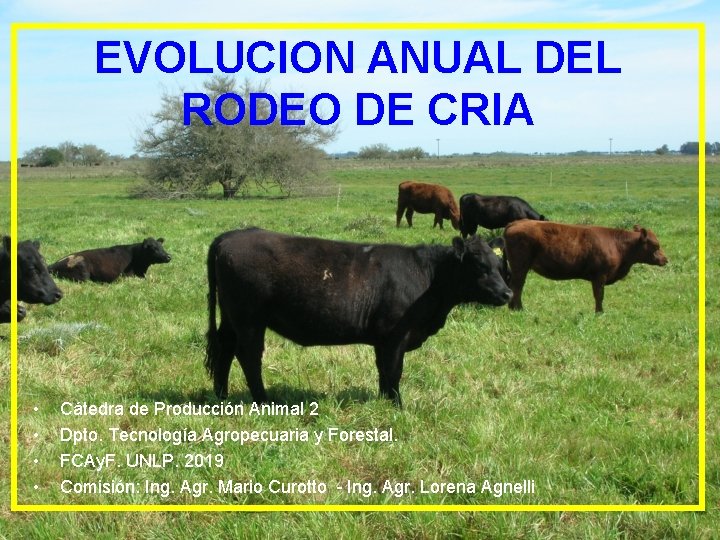 EVOLUCION ANUAL DEL RODEO DE CRIA

• Cátedra de Producción Animal 2
• Dpto. Tecnología Agropecuaria y Forestal.
• FCAyF. UNLP. 2019
• Comisión: Ing. Agr. Mario Curotto - Ing. Agr. Lorena Agnelli